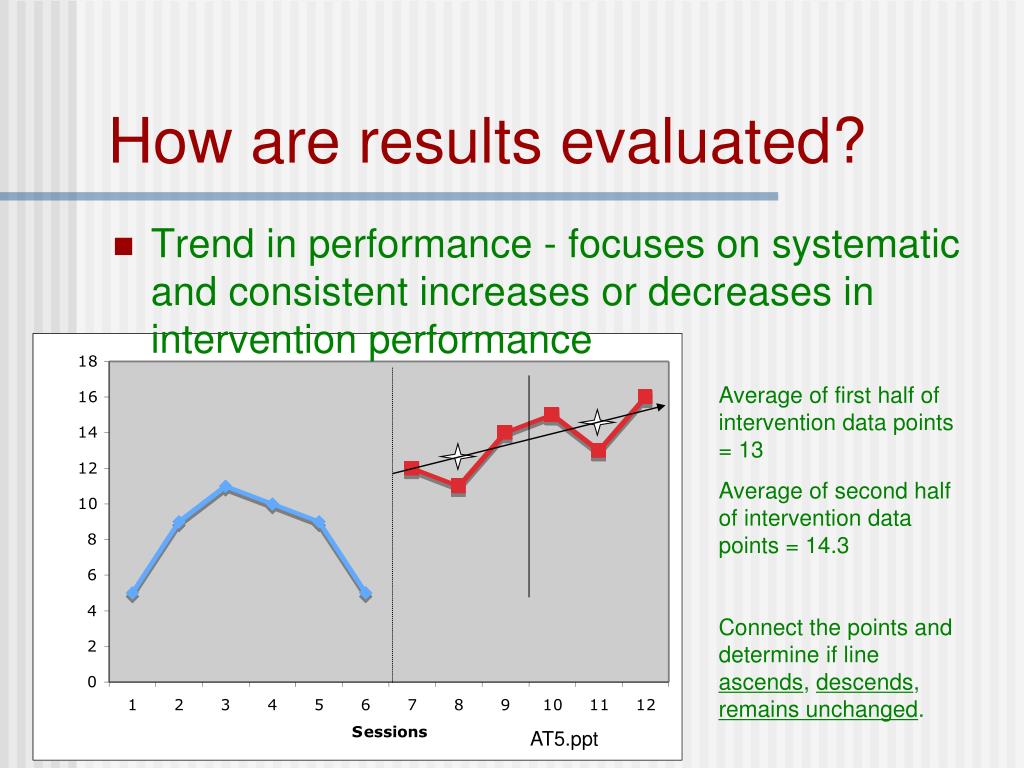 How are results evaluated?

Trend in performance - focuses on systematic and consistent increases or decreases in intervention performance

18
16
14
12
10
8
6
4
2
0
1 2 3 4 5 6 7 8 9 10 11 12
Sessions

AT5.ppt

Average of first half of intervention data points = 13

Average of second half of intervention data points = 14.3

Connect the points and determine if line ascends, descends, remains unchanged.